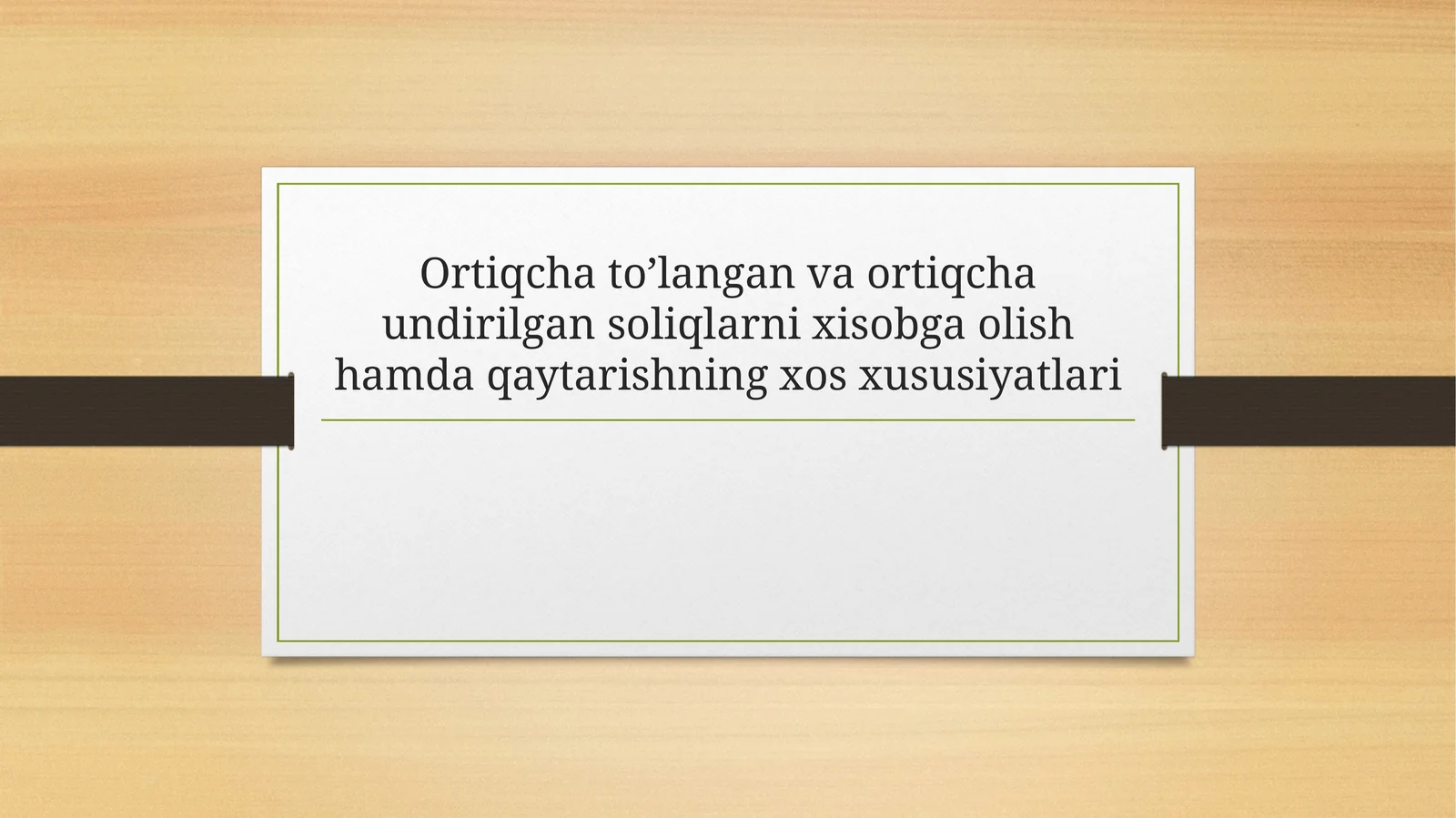 Ortiqcha to’langan va ortiqcha undirilgan soliqlarni xisobga olish hamda qaytarishning xos xususiyatlari